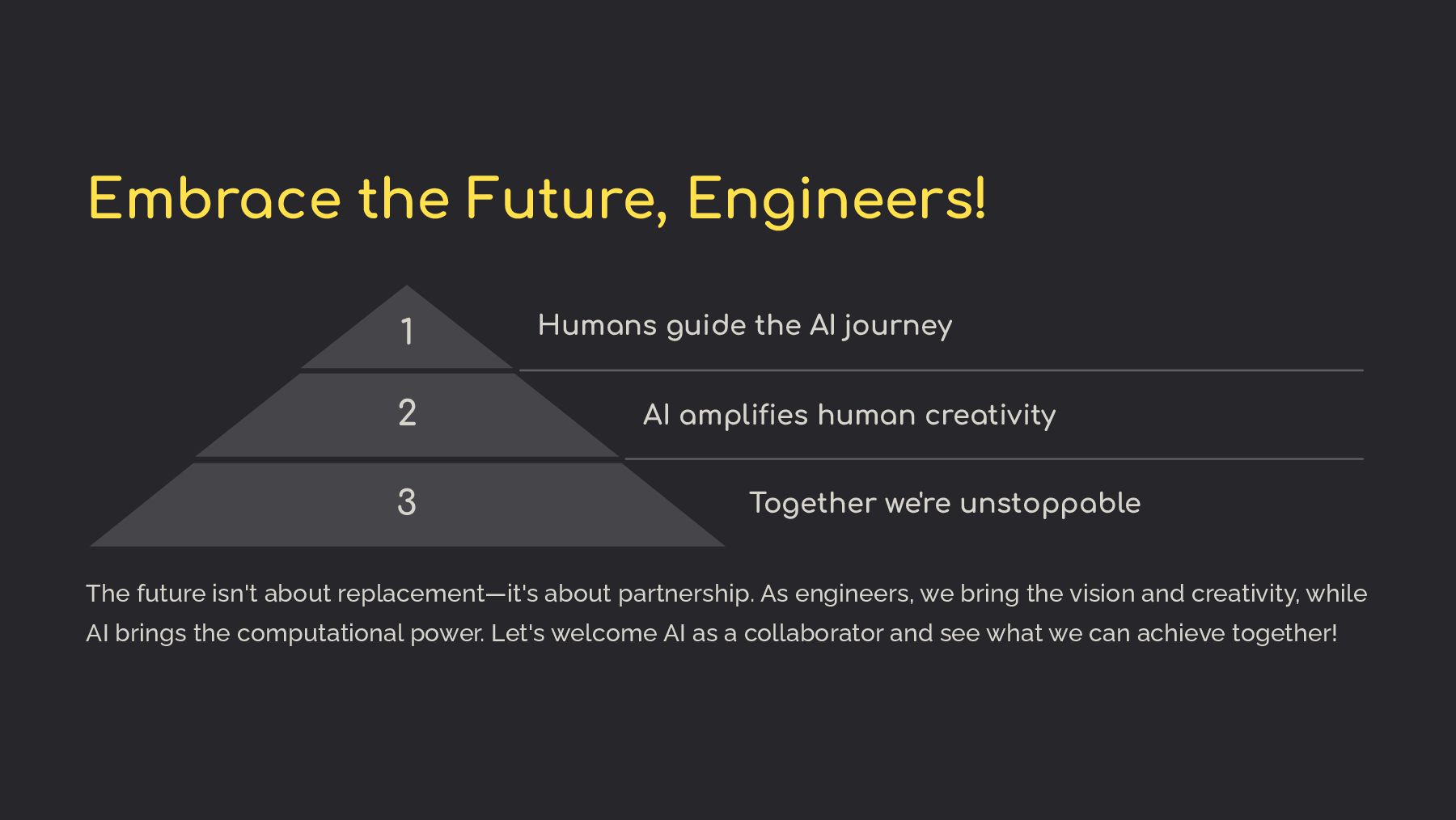 Embrace the Future, Engineers!

1

Humans guide the AI journey

2

AI amplifies human creativity

3

Together we're unstoppable

The future isn't about replacement—it's about partnership. As engineers, we bring the vision and creativity, while AI brings the computational power. Let's welcome AI as a collaborator and see what we can achieve together!